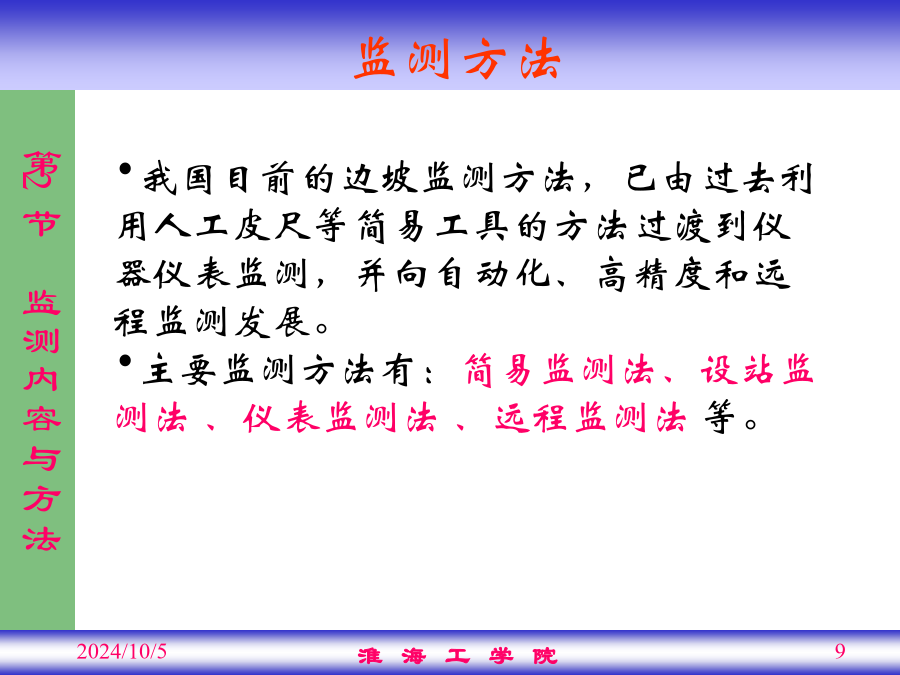 监测方法

第二节 监测内容与方法

• 我国目前的边坡监测方法，已由过去利用人工皮尺等简易工具的方法过渡到仪器仪表监测，并向自动化、高精度和远程监测发展。

• 主要监测方法有：简易监测法、设站监测法 、仪表监测法 、远程监测法 等。

2024/10/5

淮 海 工 学 院

9